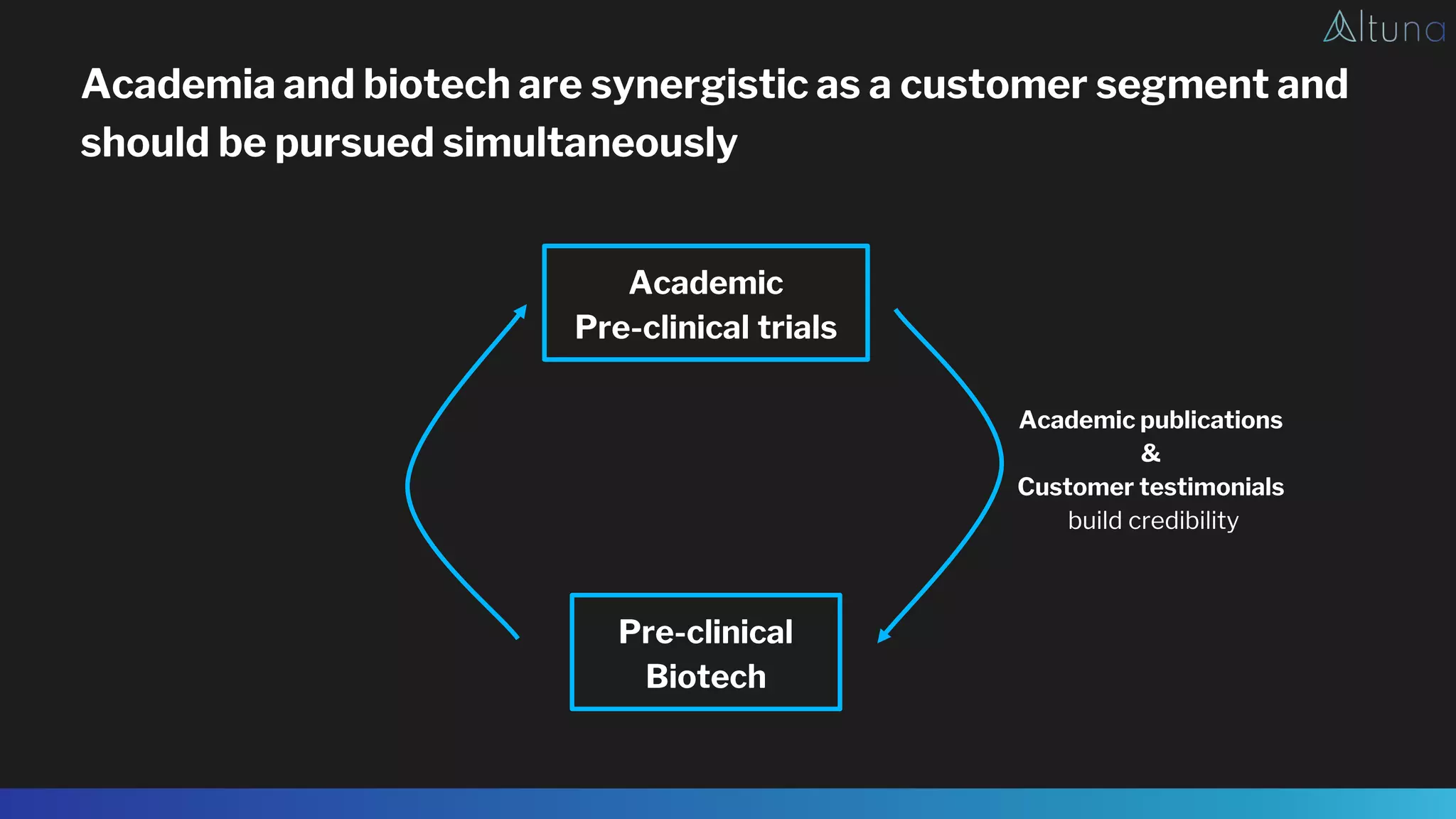 Altuna

Academia and biotech are synergistic as a customer segment and should be pursued simultaneously

Academic
Pre-clinical trials

Academic publications
&
Customer testimonials
build credibility

Pre-clinical
Biotech